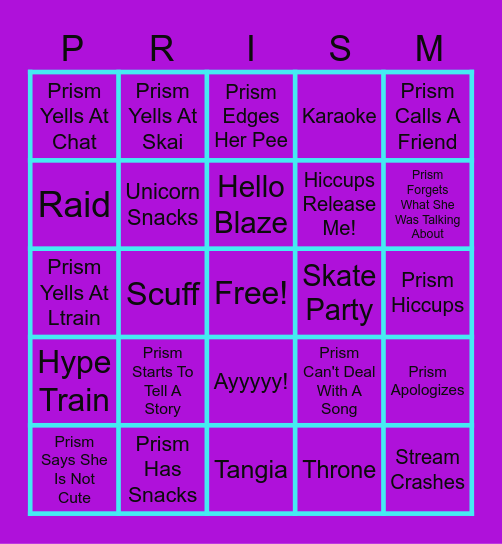 | P | R | I | S | M |
|---|---|---|---|---|
| Prism Yells At Chat | Prism Yells At Skai | Prism Edges Her Pee | Karaoke | Prism Calls A Friend |
| Raid | Unicorn Snacks | Hello Blaze | Hiccups Release Me! | Prism Forgets What She Was Talking About |
| Prism Yells At Ltrain | Scuff | Free! | Skate Party | Prism Hiccups |
| Hype Train | Prism Starts To Tell A Story | Ayyyyy! | Prism Can't Deal With A Song | Prism Apologizes |
| Prism Says She Is Not Cute | Prism Has Snacks | Tangia | Throne | Stream Crashes |